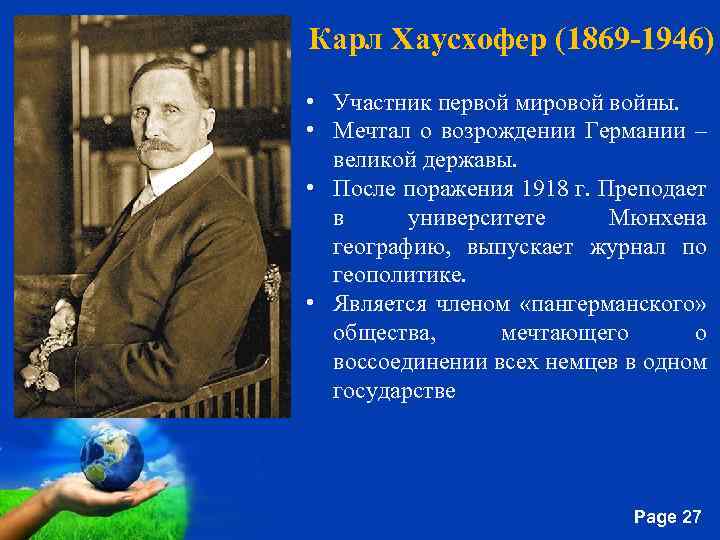 Карл Хаусхофер (1869-1946)

• Участник первой мировой войны.
• Мечтал о возрождении Германии – великой державы.
• После поражения 1918 г. Преподает в университете Мюнхена географию, выпускает журнал по геополитике.
• Является членом «пангерманского» общества, мечтающего о воссоединении всех немцев в одном государстве

Page 27